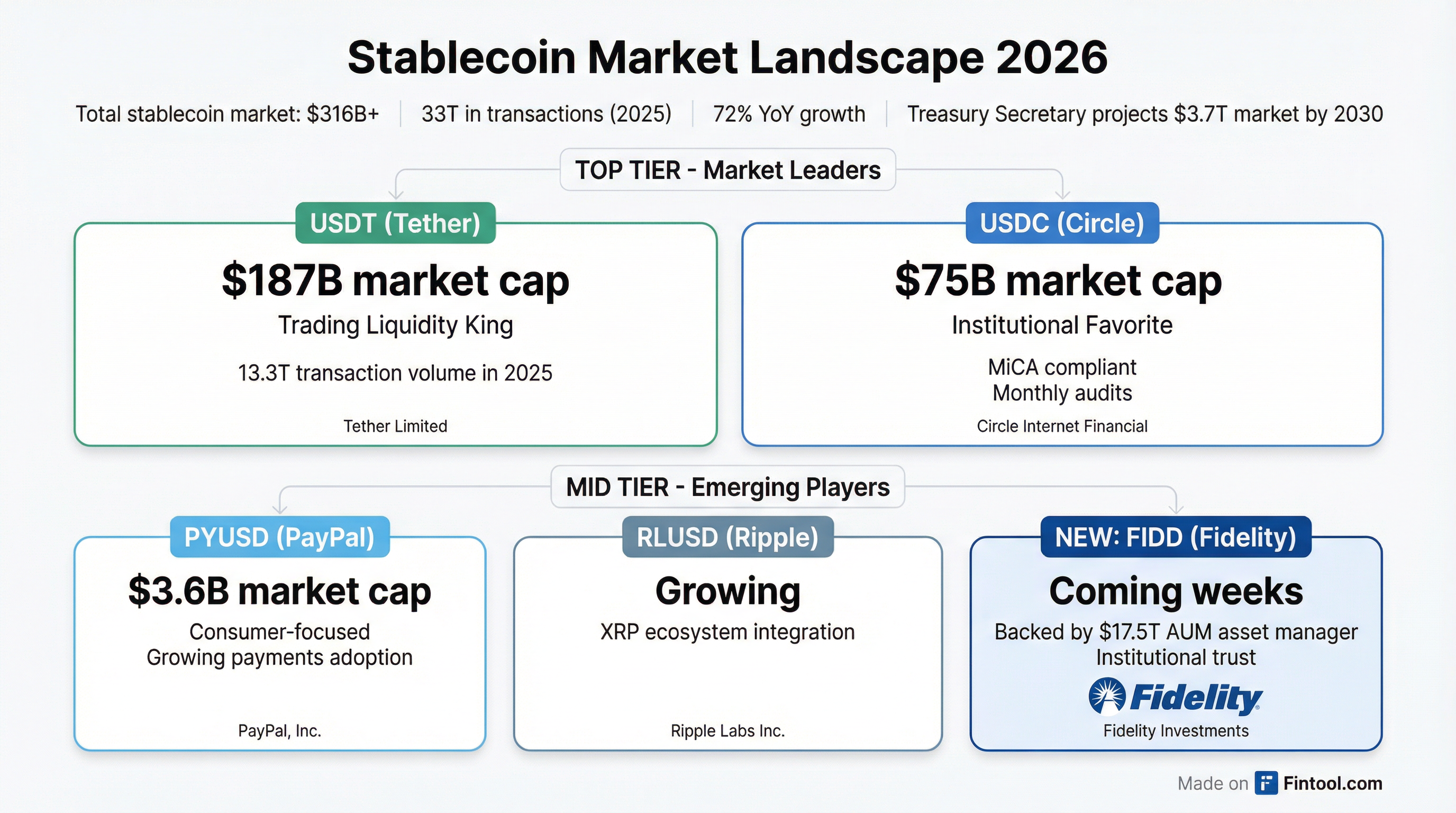 Stablecoin Market Landscape 2026

Total stablecoin market: \$316B+ | 33T in transactions (2025) | 72% YoY growth | Treasury Secretary projects \$3.7T market by 2030

TOP TIER - Market Leaders

USDT (Tether)

\$187B market cap

Trading Liquidity King

13.3T transaction volume in 2025

Tether Limited

USDC (Circle)

\$75B market cap

Institutional Favorite

MiCA compliant
Monthly audits

Circle Internet Financial

MID TIER - Emerging Players

PYUSD (PayPal)

\$3.6B market cap

Consumer-focused
Growing payments adoption

PayPal, Inc.

RLUSD (Ripple)

Growing

XRP ecosystem integration

Ripple Labs Inc.

NEW: FIDD (Fidelity)

Coming weeks

Backed by \$17.5T AUM asset manager
Institutional trust

Fidelity

Fidelity Investments

Made on Fintool.com